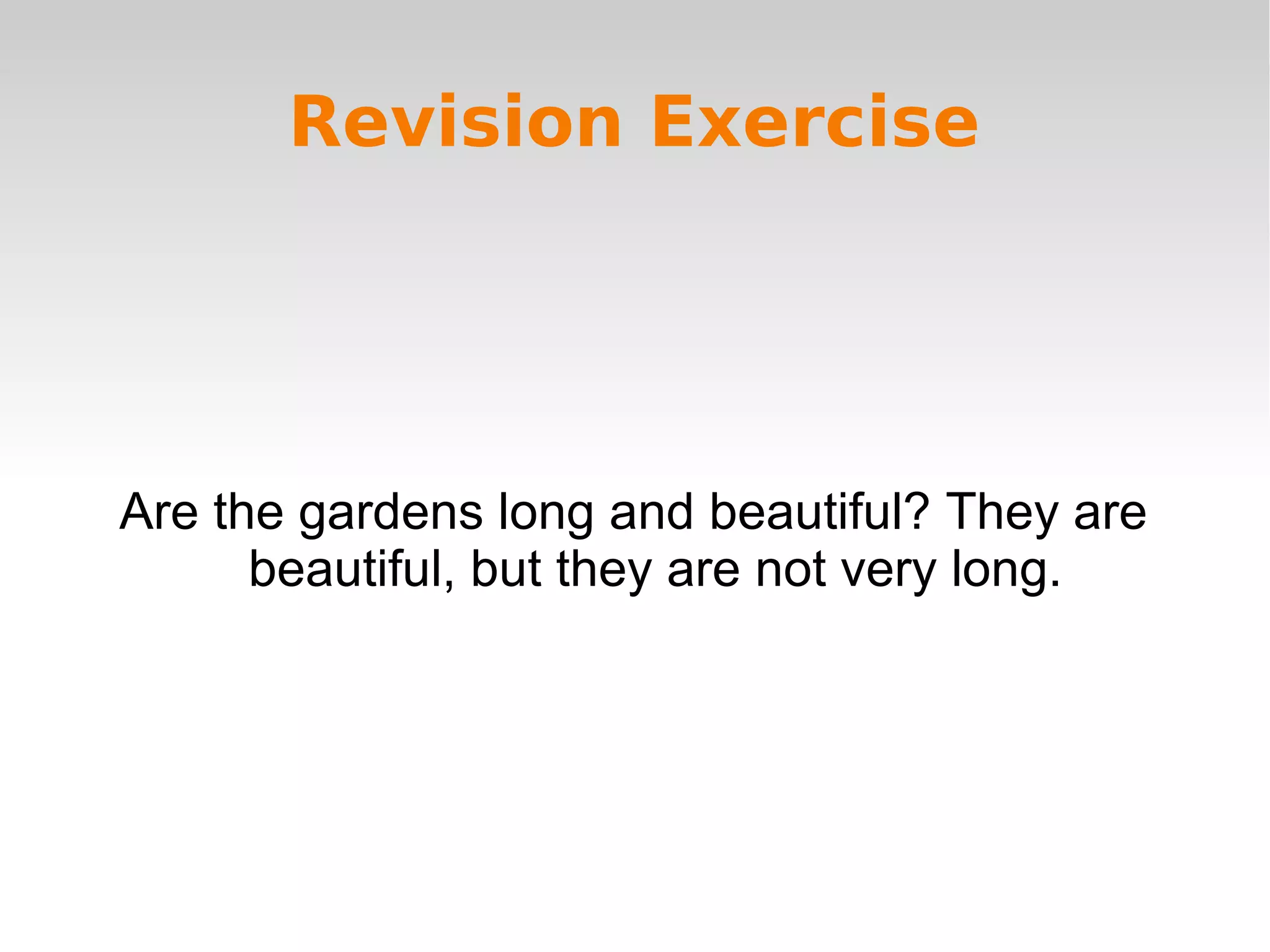 Revision Exercise

Are the gardens long and beautiful? They are beautiful, but they are not very long.